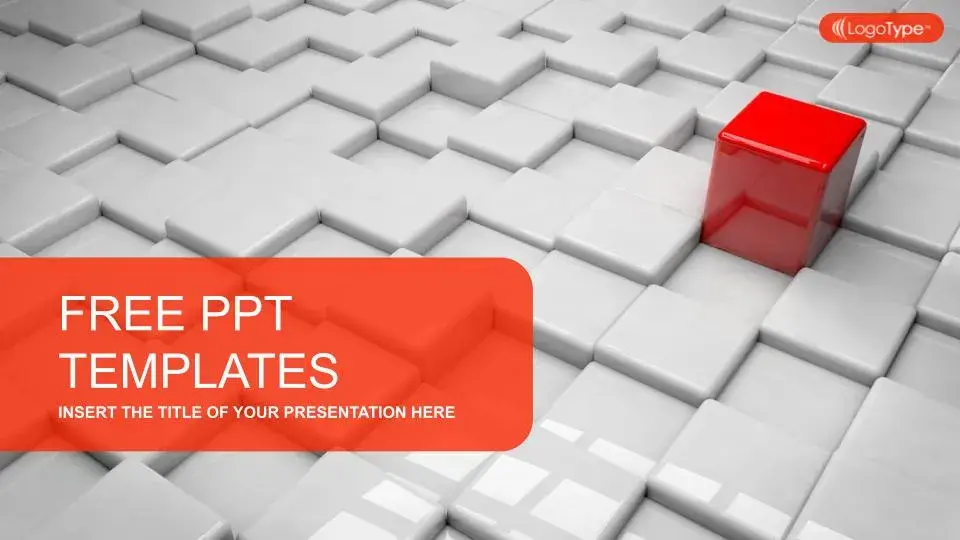 LogoType™

FREE PPT TEMPLATES

INSERT THE TITLE OF YOUR PRESENTATION HERE